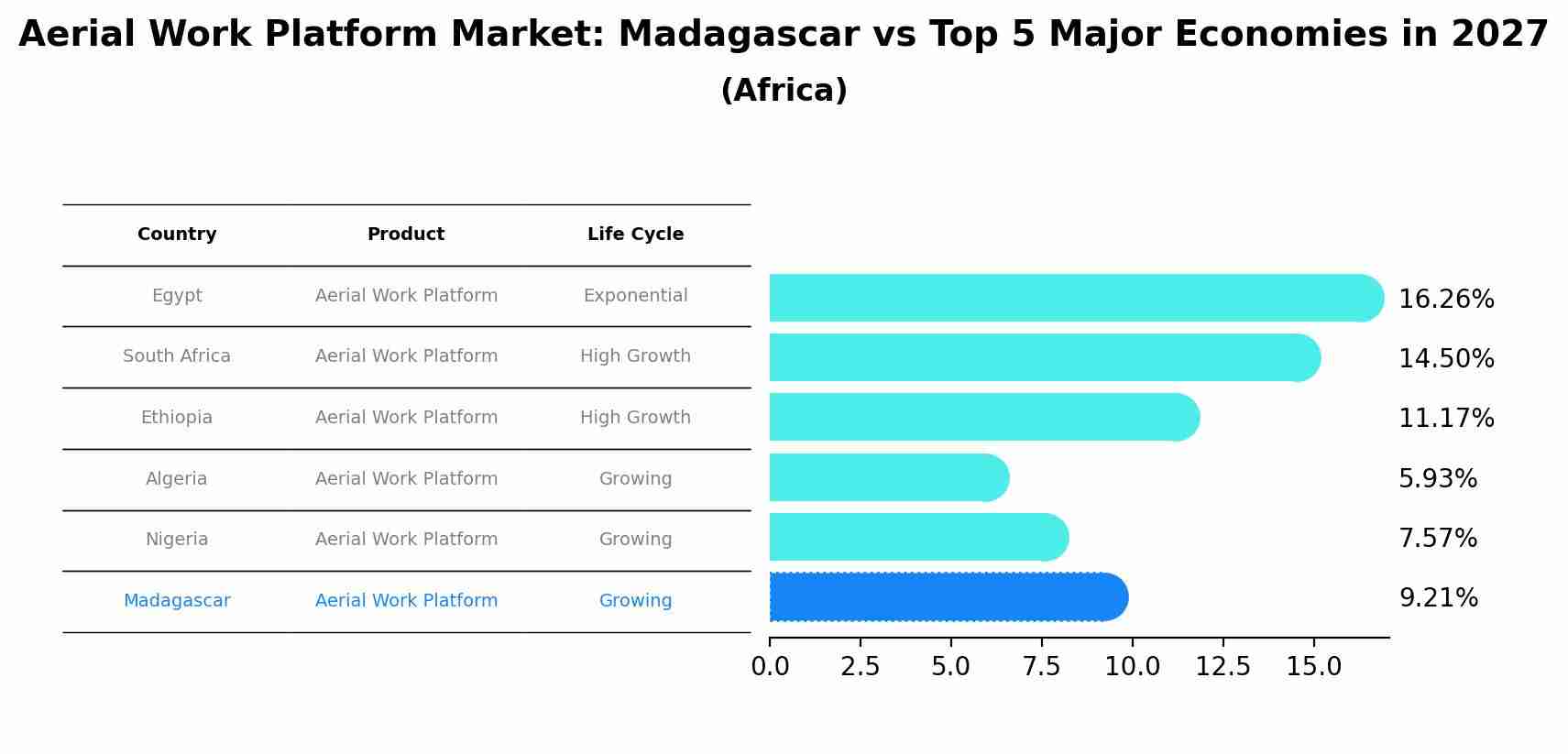 Aerial Work Platform Market: Madagascar vs Top 5 Major Economies in 2027
(Africa)

| Country | Product | Life Cycle |
|---|---|---|
| Egypt | Aerial Work Platform | Exponential |
| South Africa | Aerial Work Platform | High Growth |
| Ethiopia | Aerial Work Platform | High Growth |
| Algeria | Aerial Work Platform | Growing |
| Nigeria | Aerial Work Platform | Growing |
| Madagascar | Aerial Work Platform | Growing |

16.26%
14.50%
11.17%
5.93%
7.57%
9.21%

0.0 2.5 5.0 7.5 10.0 12.5 15.0